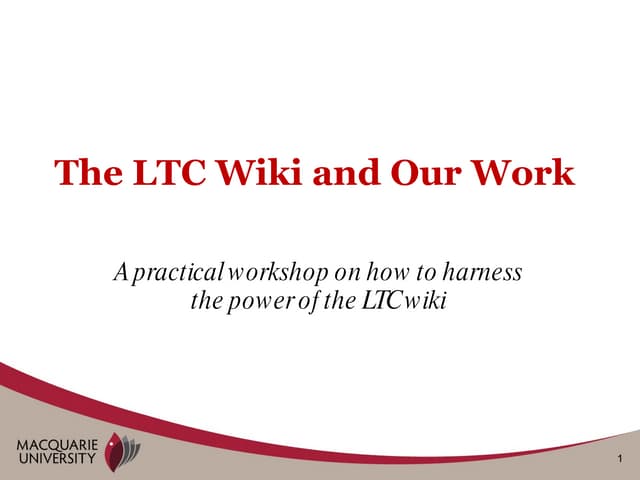 The LTC Wiki and Our Work

A practical workshop on how to harness the power of the LTC wiki

MACQUARIE UNIVERSITY

1